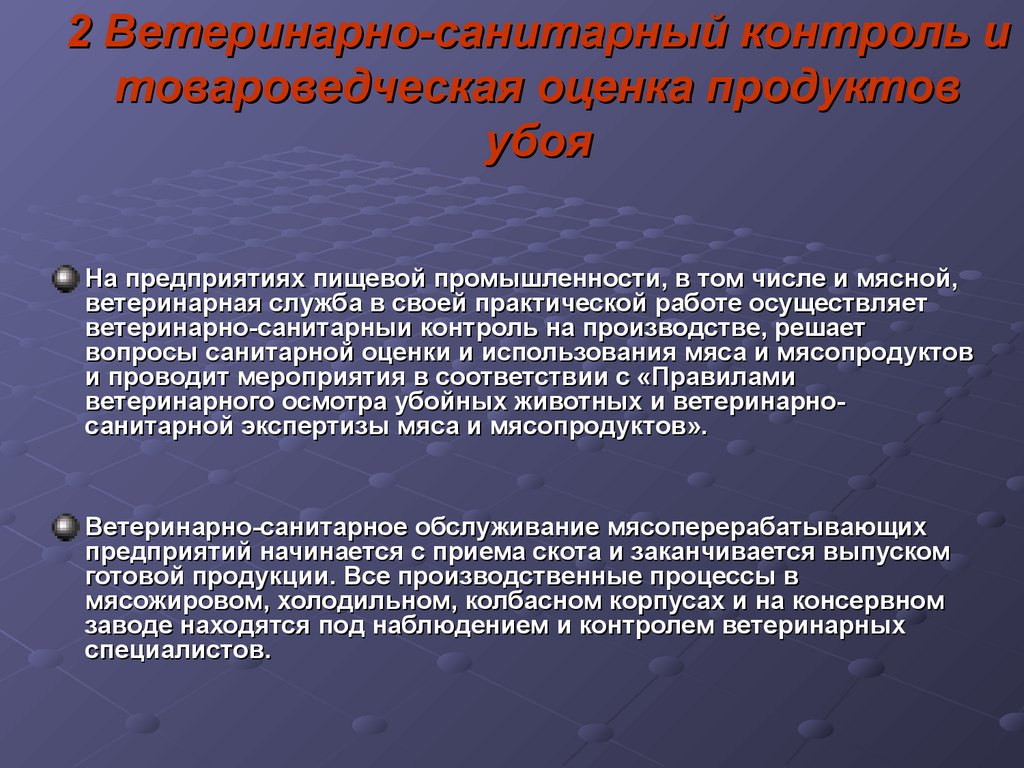 2 Ветеринарно-санитарный контроль и товароведческая оценка продуктов убоя

На предприятиях пищевой промышленности, в том числе и мясной, ветеринарная служба в своей практической работе осуществляет ветеринарно-санитарныи контроль на производстве, решает вопросы санитарной оценки и использования мяса и мясопродуктов и проводит мероприятия в соответствии с «Правилами ветеринарного осмотра убойных животных и ветеринарно-санитарной экспертизы мяса и мясопродуктов».

Ветеринарно-санитарное обслуживание мясоперерабатывающих предприятий начинается с приема скота и заканчивается выпуском готовой продукции. Все производственные процессы в мясожировом, холодильном, колбасном корпусах и на консервном заводе находятся под наблюдением и контролем ветеринарных специалистов.